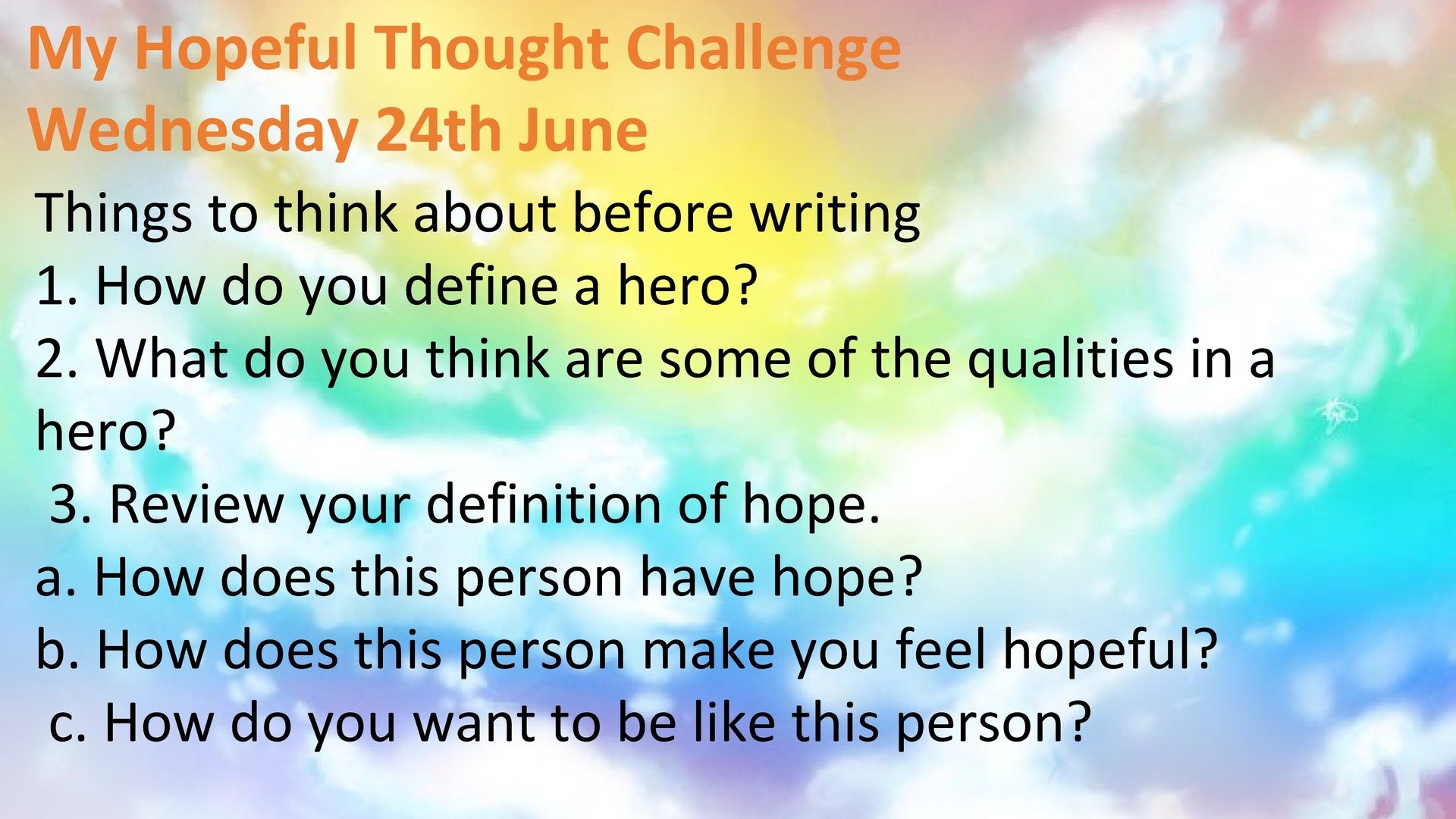 My Hopeful Thought Challenge
Wednesday 24th June

Things to think about before writing
1. How do you define a hero?
2. What do you think are some of the qualities in a hero?
3. Review your definition of hope.
a. How does this person have hope?
b. How does this person make you feel hopeful?
c. How do you want to be like this person?